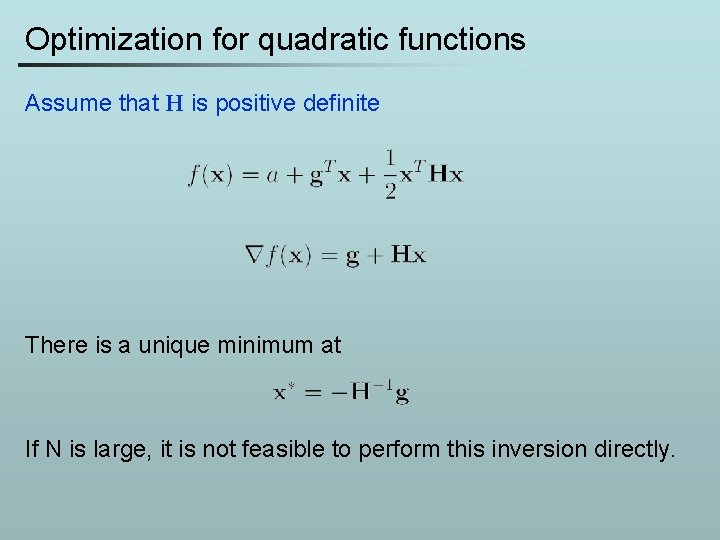 Optimization for quadratic functions

Assume that $\mathbf{H}$ is positive definite

$f(\mathbf{x}) = a + \mathbf{g}^T\mathbf{x} + \frac{1}{2}\mathbf{x}^T\mathbf{H}\mathbf{x}$

$\nabla f(\mathbf{x}) = \mathbf{g} + \mathbf{H}\mathbf{x}$

There is a unique minimum at

$\mathbf{x}^* = -\mathbf{H}^{-1}\mathbf{g}$

If N is large, it is not feasible to perform this inversion directly.